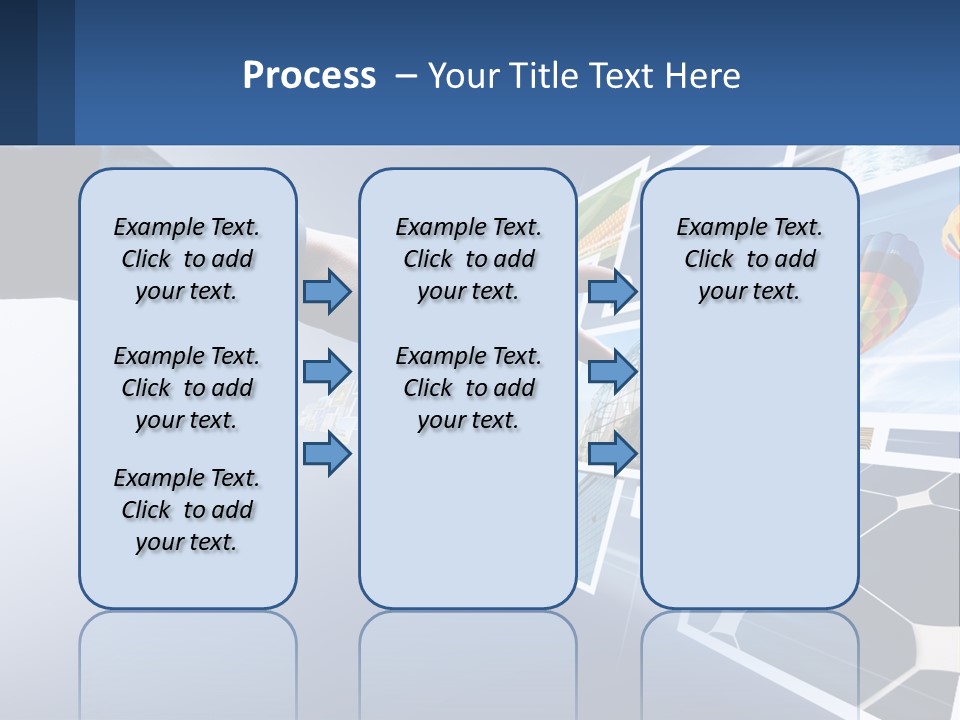 Process – Your Title Text Here

Example Text. Click to add your text.

Example Text. Click to add your text.

Example Text. Click to add your text.

Example Text. Click to add your text.

Example Text. Click to add your text.

Example Text. Click to add your text.